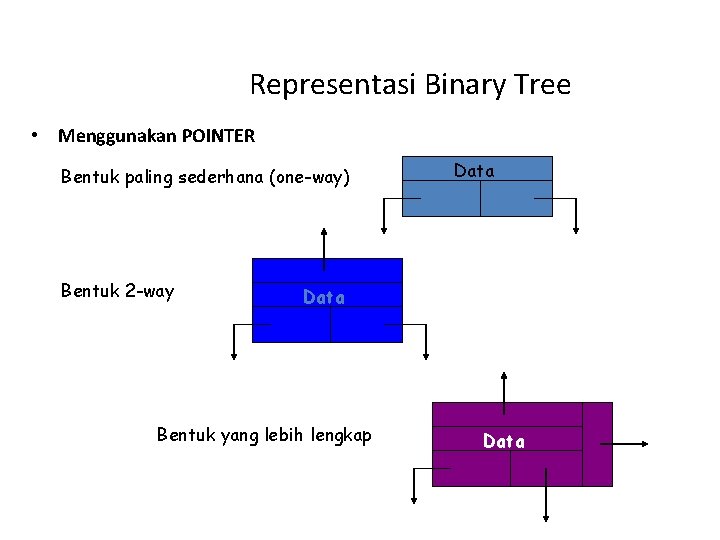 Representasi Binary Tree

• Menggunakan POINTER

Bentuk paling sederhana (one-way)

Data

Bentuk 2-way

Data

Bentuk yang lebih lengkap

Data